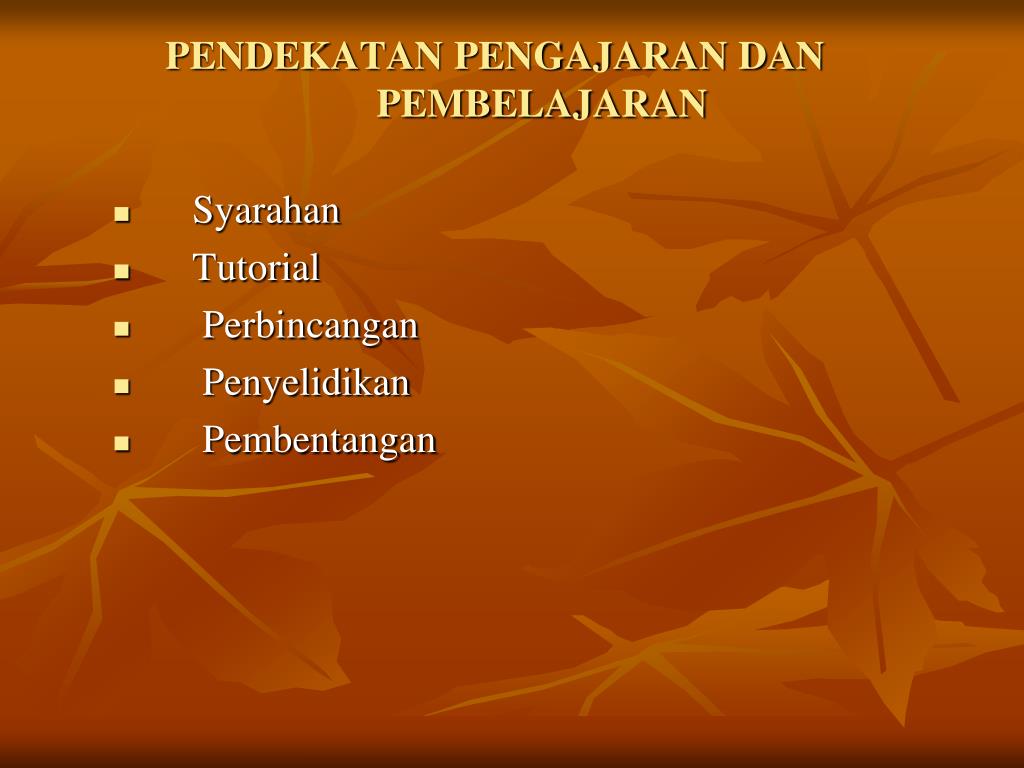 PENDEKATAN PENGAJARAN DAN PEMBELAJARAN

- Syarahan
- Tutorial
- Perbincangan
- Penyelidikan
- Pembentangan